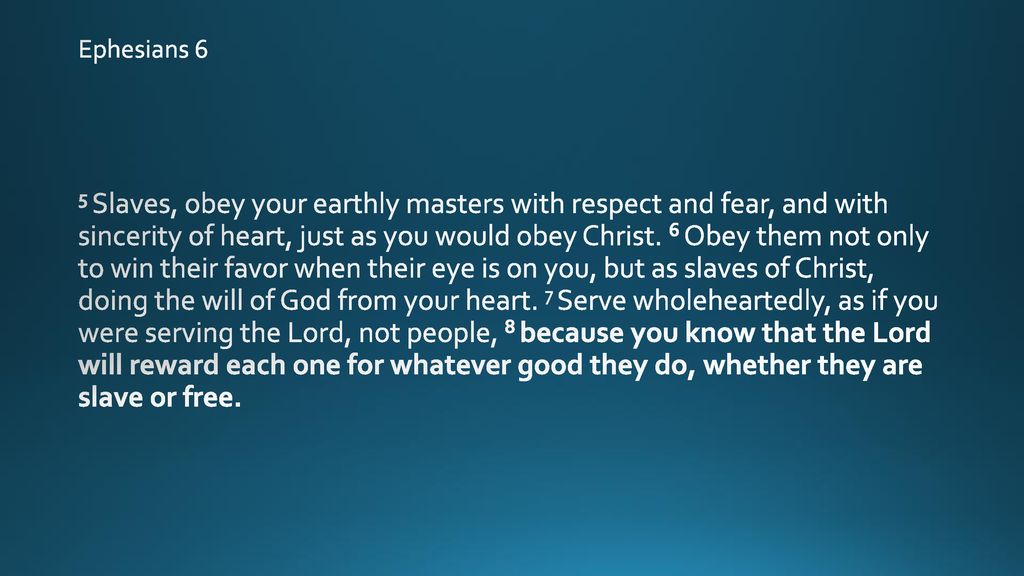 Ephesians 6

5 Slaves, obey your earthly masters with respect and fear, and with sincerity of heart, just as you would obey Christ. 6 Obey them not only to win their favor when their eye is on you, but as slaves of Christ, doing the will of God from your heart. 7 Serve wholeheartedly, as if you were serving the Lord, not people, 8 because you know that the Lord will reward each one for whatever good they do, whether they are slave or free.